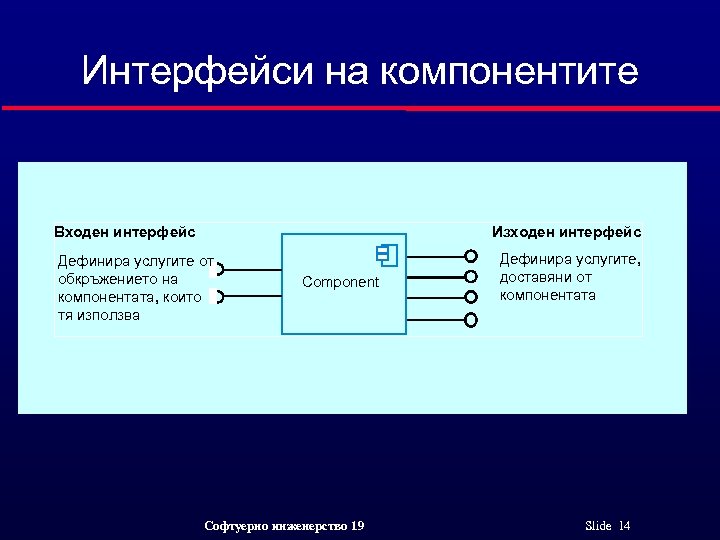 Интерфейси на компонентите

Входен интерфейс

Дефинира услугите от обкръжението на компонентата, които тя използва

Component

Изходен интерфейс

Дефинира услугите, доставяни от компонентата

Софтуерно инженерство 19

Slide 14